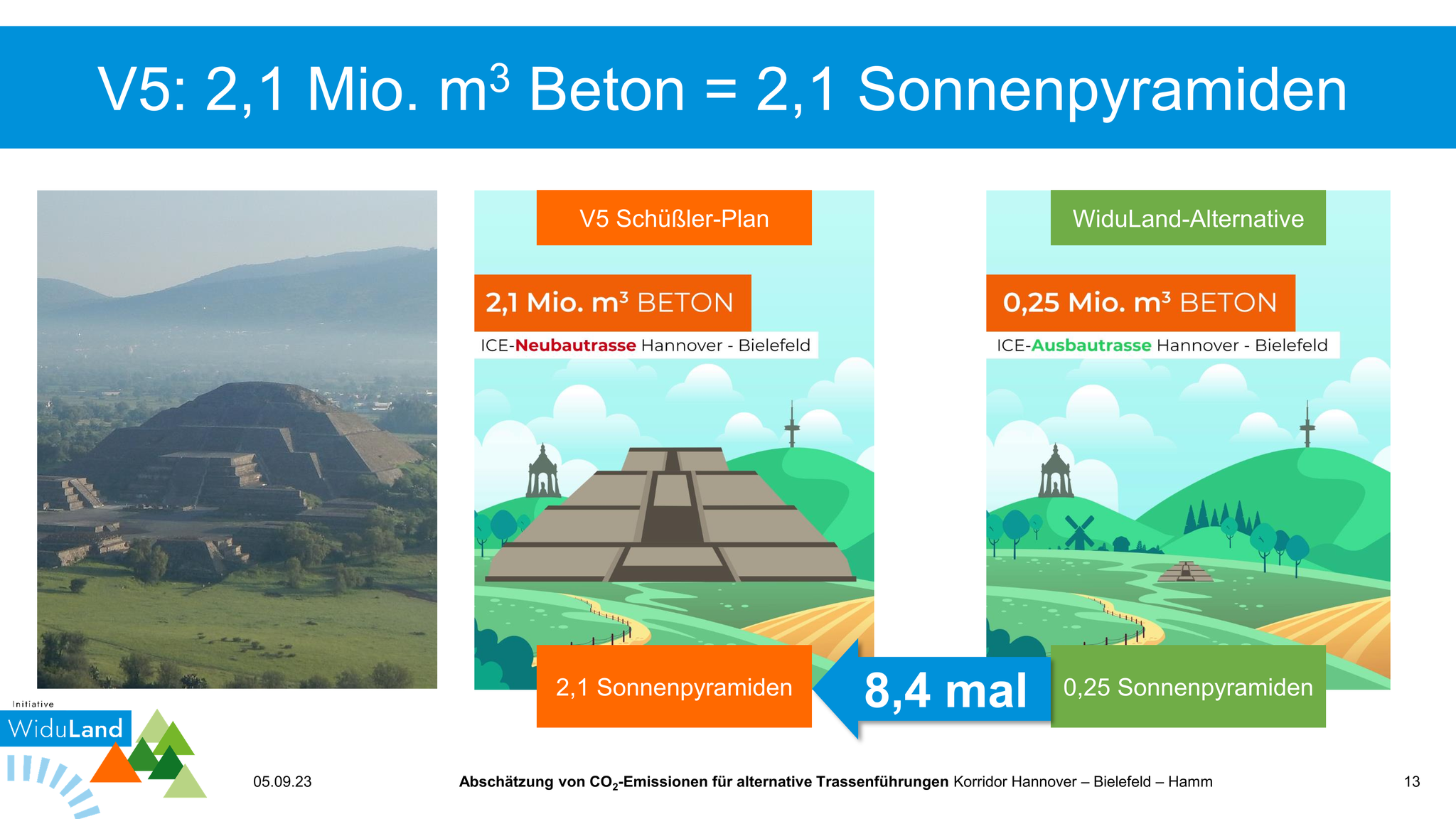 V5: 2,1 Mio. $m^3$ Beton = 2,1 Sonnenpyramiden

V5 Schüßler-Plan

2,1 Mio. $m^3$ BETON

ICE-Neubautrasse Hannover - Bielefeld

2,1 Sonnenpyramiden

8,4 mal

WiduLand-Alternative

0,25 Mio. $m^3$ BETON

ICE-Ausbautrasse Hannover - Bielefeld

0,25 Sonnenpyramiden

Initiative WiduLand

05.09.23

Abschätzung von $CO_2$-Emissionen für alternative Trassenführungen Korridor Hannover – Bielefeld – Hamm

13